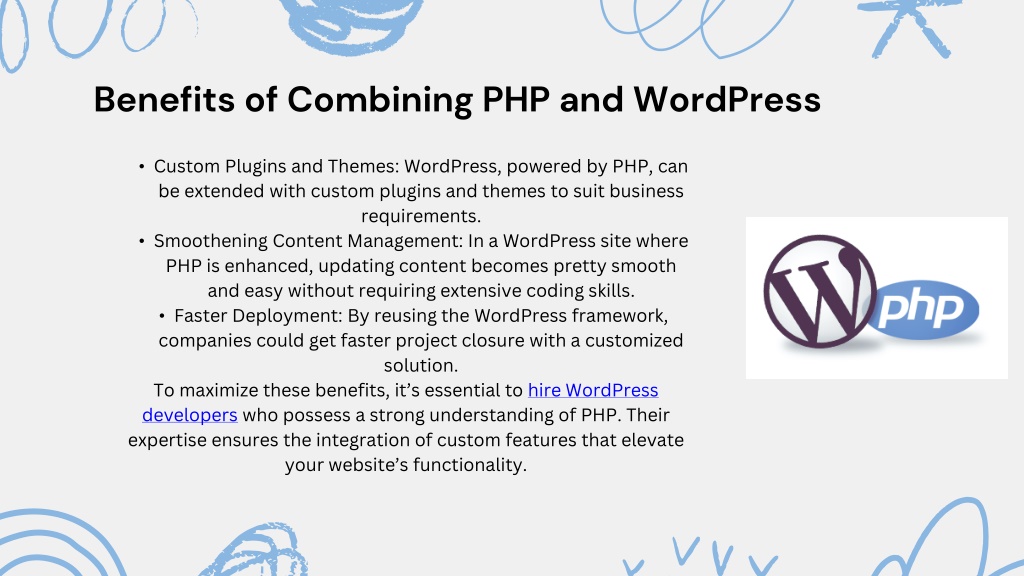 Benefits of Combining PHP and WordPress

• Custom Plugins and Themes: WordPress, powered by PHP, can be extended with custom plugins and themes to suit business requirements.
• Smoothening Content Management: In a WordPress site where PHP is enhanced, updating content becomes pretty smooth and easy without requiring extensive coding skills.
• Faster Deployment: By reusing the WordPress framework, companies could get faster project closure with a customized solution.

To maximize these benefits, it's essential to hire WordPress developers who possess a strong understanding of PHP. Their expertise ensures the integration of custom features that elevate your website's functionality.

W

php